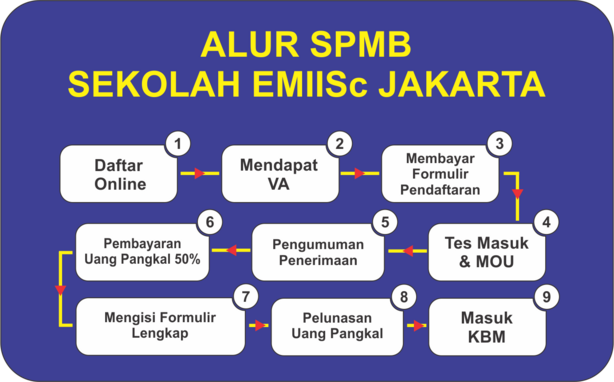 ALUR SPMB
SEKOLAH EMIISc JAKARTA

1
Daftar Online

2
Mendapat VA

3
Membayar Formulir Pendaftaran

4
Tes Masuk & MOU

5
Pengumuman Penerimaan

6
Pembayaran Uang Pangkal 50%

7
Mengisi Formulir Lengkap

8
Pelunasan Uang Pangkal

9
Masuk KBM